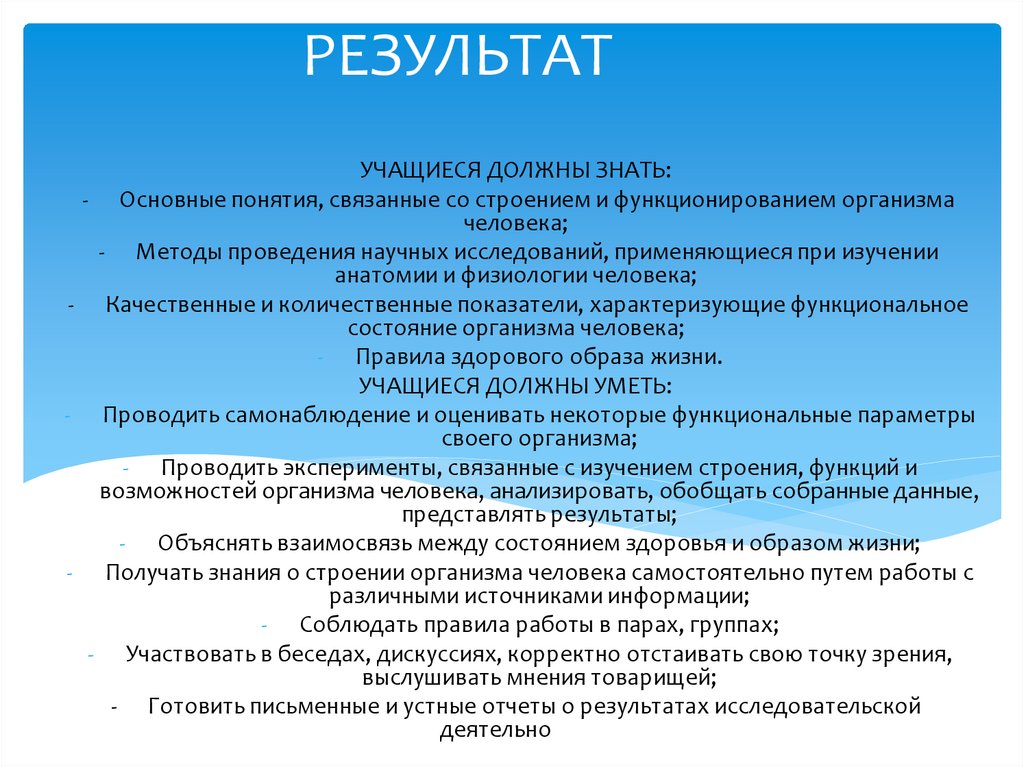 РЕЗУЛЬТАТ

УЧАЩИЕСЯ ДОЛЖНЫ ЗНАТЬ:

- Основные понятия, связанные со строением и функционированием организма человека;

- Методы проведения научных исследований, применяющиеся при изучении анатомии и физиологии человека;

- Качественные и количественные показатели, характеризующие функциональное состояние организма человека;

- Правила здорового образа жизни.

УЧАЩИЕСЯ ДОЛЖНЫ УМЕТЬ:

- Проводить самонаблюдение и оценивать некоторые функциональные параметры своего организма;

- Проводить эксперименты, связанные с изучением строения, функций и возможностей организма человека, анализировать, обобщать собранные данные, представлять результаты;

- Объяснять взаимосвязь между состоянием здоровья и образом жизни;

- Получать знания о строении организма человека самостоятельно путем работы с различными источниками информации;

- Соблюдать правила работы в парах, группах;

- Участвовать в беседах, дискуссиях, корректно отстаивать свою точку зрения, выслушивать мнения товарищей;

- Готовить письменные и устные отчеты о результатах исследовательской деятельно